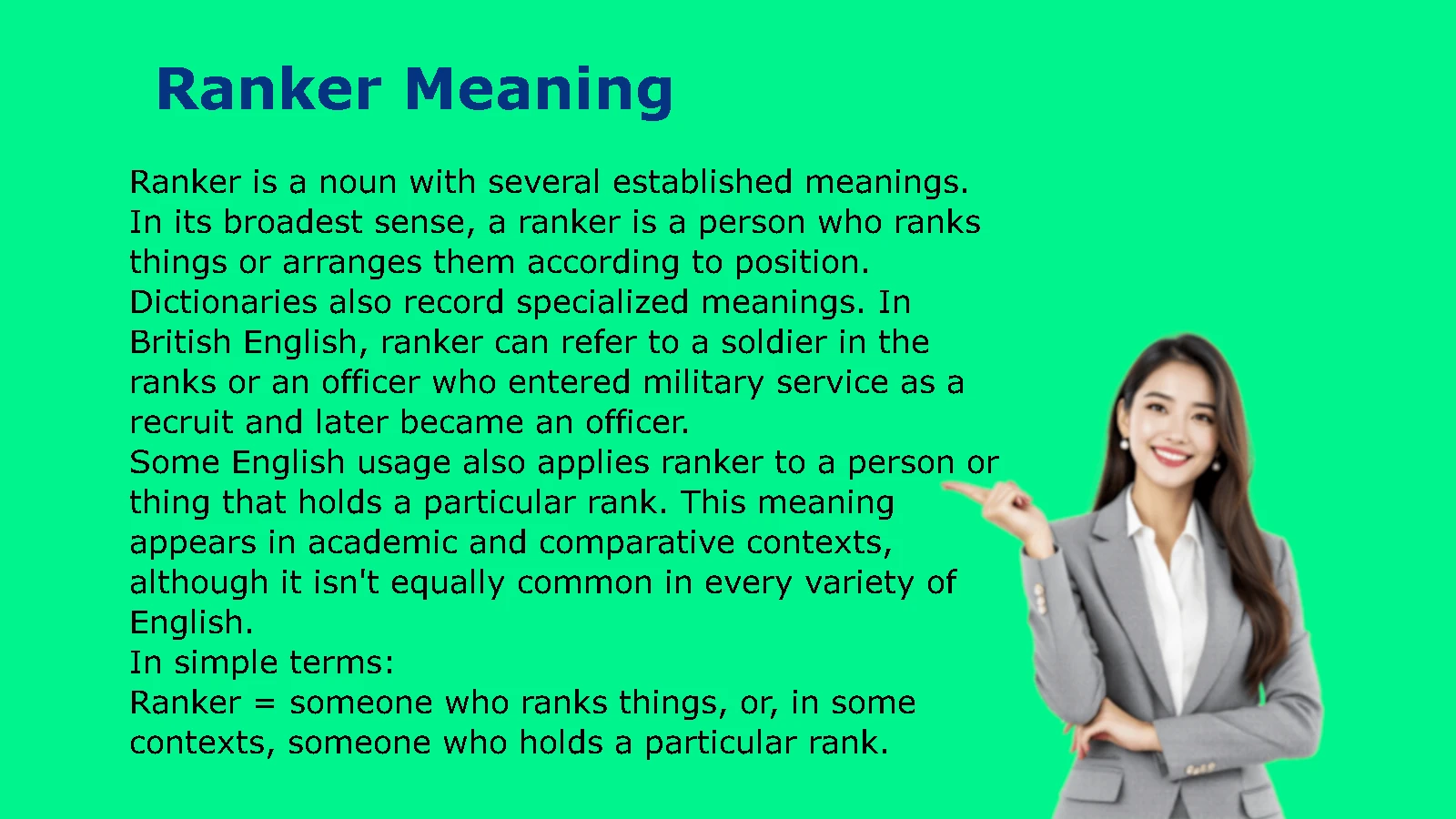 Ranker Meaning

Ranker is a noun with several established meanings. In its broadest sense, a ranker is a person who ranks things or arranges them according to position.
Dictionaries also record specialized meanings. In British English, ranker can refer to a soldier in the ranks or an officer who entered military service as a recruit and later became an officer.
Some English usage also applies ranker to a person or thing that holds a particular rank. This meaning appears in academic and comparative contexts, although it isn't equally common in every variety of English.
In simple terms:
Ranker = someone who ranks things, or, in some contexts, someone who holds a particular rank.